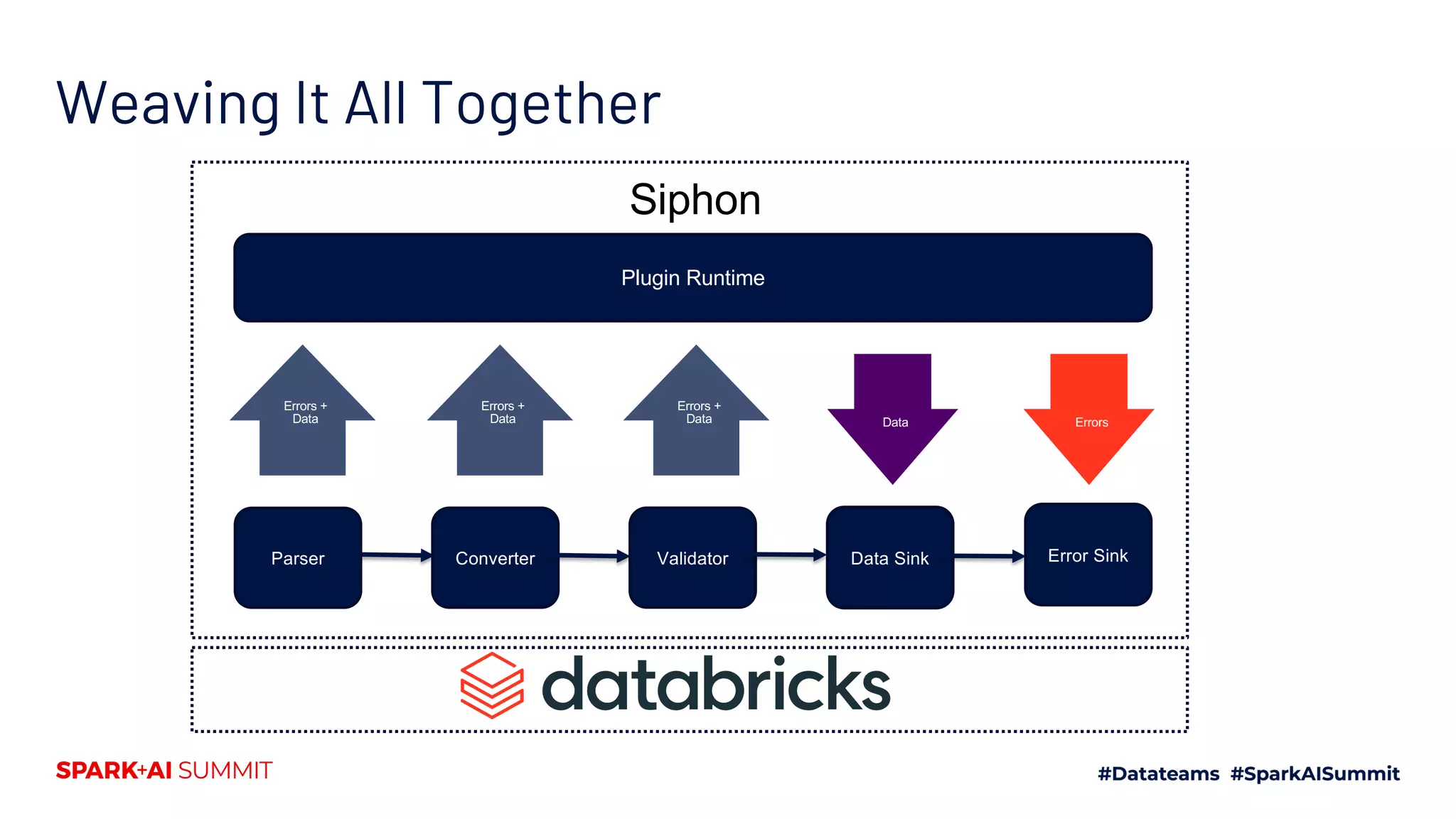 Weaving It All Together

Siphon

Plugin Runtime

Errors + Data

Errors + Data

Errors + Data

Data

Errors

Parser

Converter

Validator

Data Sink

Error Sink

databricks

SPARK+AI SUMMIT

#Datateams #SparkAISummit